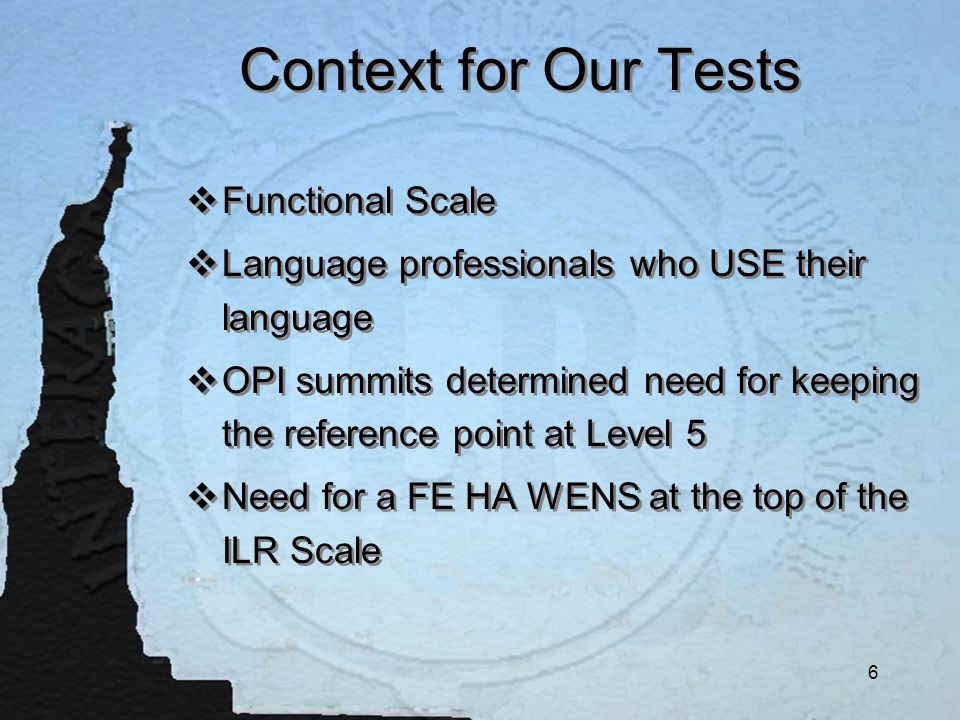 Context for Our Tests

❖ Functional Scale

❖ Language professionals who USE their language

❖ OPI summits determined need for keeping the reference point at Level 5

❖ Need for a FE HA WENS at the top of the ILR Scale

6